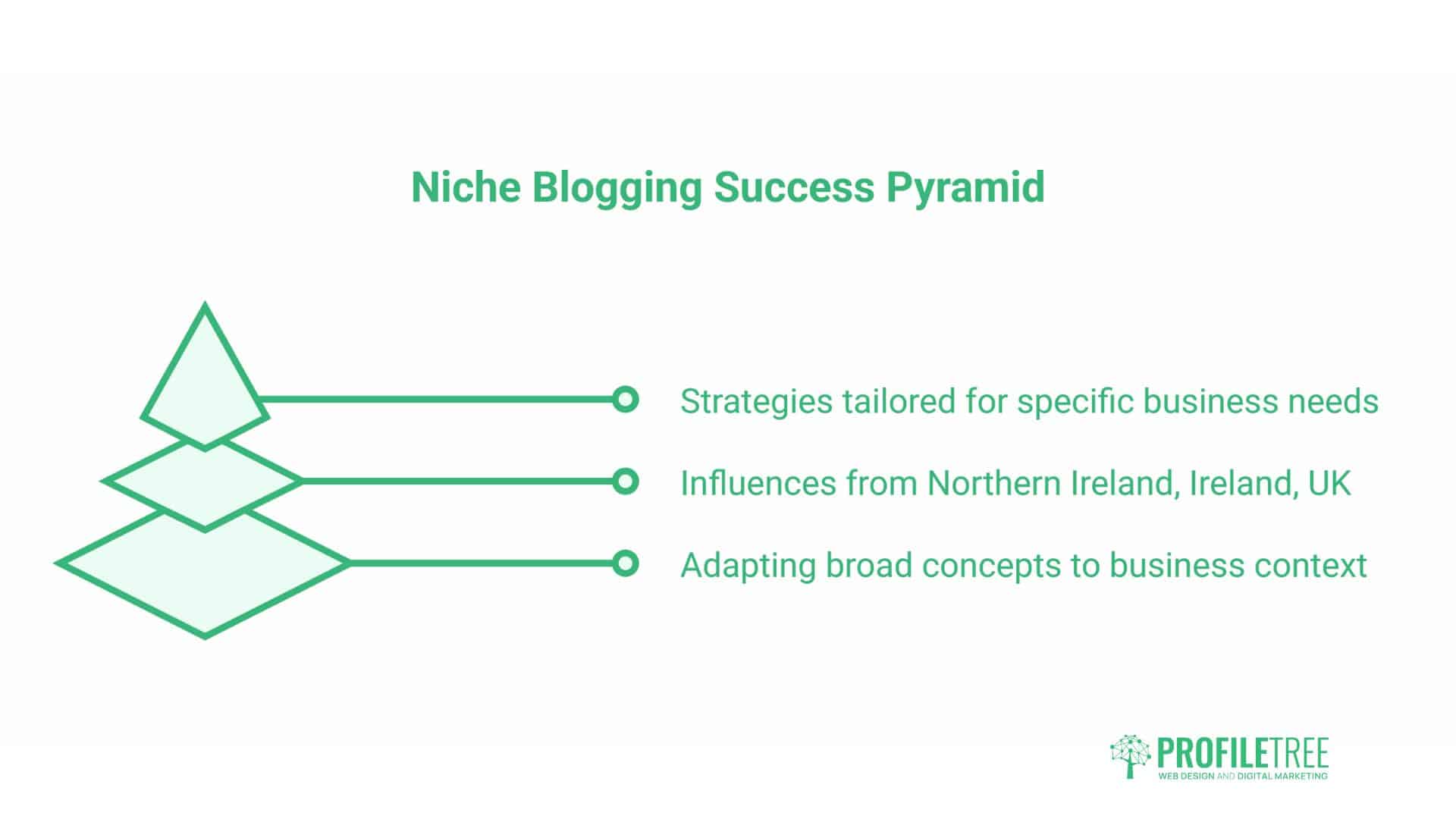 Niche Blogging Success Pyramid

Strategies tailored for specific business needs

Influences from Northern Ireland, Ireland, UK

Adapting broad concepts to business context

PROFILETREE
WEB DESIGN AND DIGITAL MARKETING